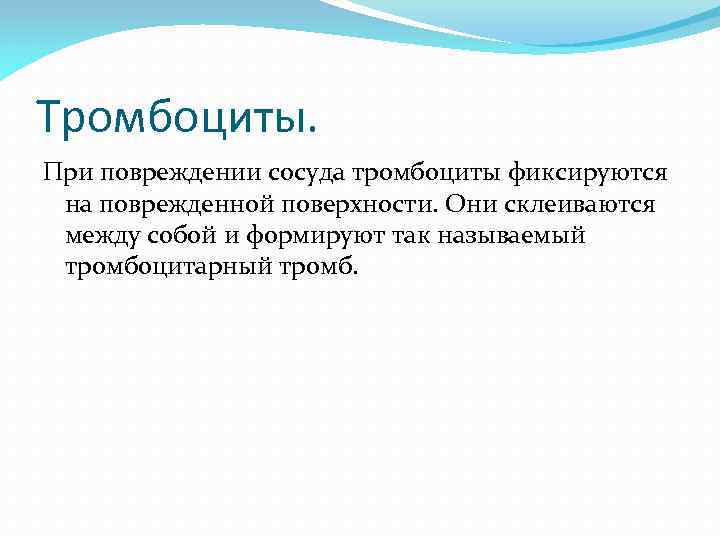 Тромбоциты.

При повреждении сосуда тромбоциты фиксируются на поврежденной поверхности. Они склеиваются между собой и формируют так называемый тромбоцитарный тромб.